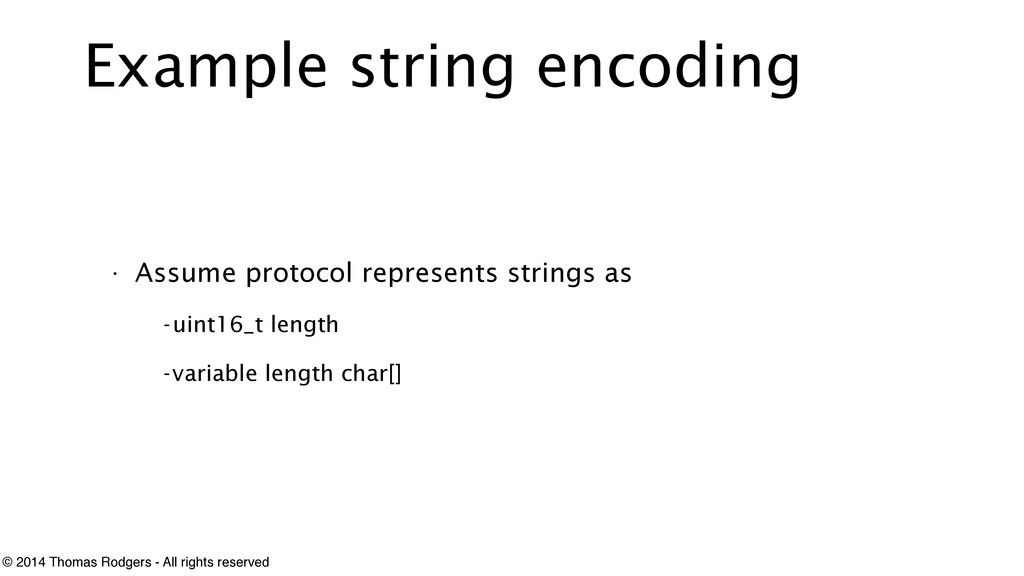 Example string encoding

· Assume protocol represents strings as

-uint16_t length

-variable length char[]

© 2014 Thomas Rodgers - All rights reserved